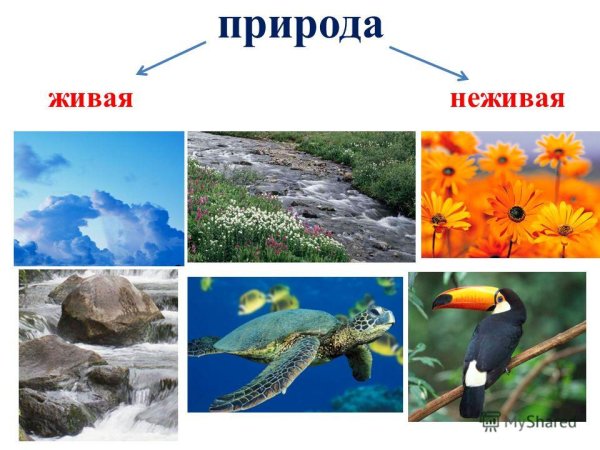 природа

живая

неживая

MyShared